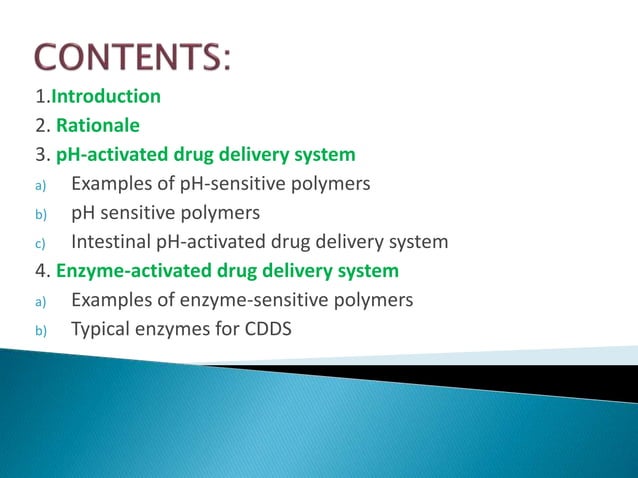 CONTENTS:

1.Introduction
2. Rationale
3. pH-activated drug delivery system
a) Examples of pH-sensitive polymers
b) pH sensitive polymers
c) Intestinal pH-activated drug delivery system
4. Enzyme-activated drug delivery system
a) Examples of enzyme-sensitive polymers
b) Typical enzymes for CDDS